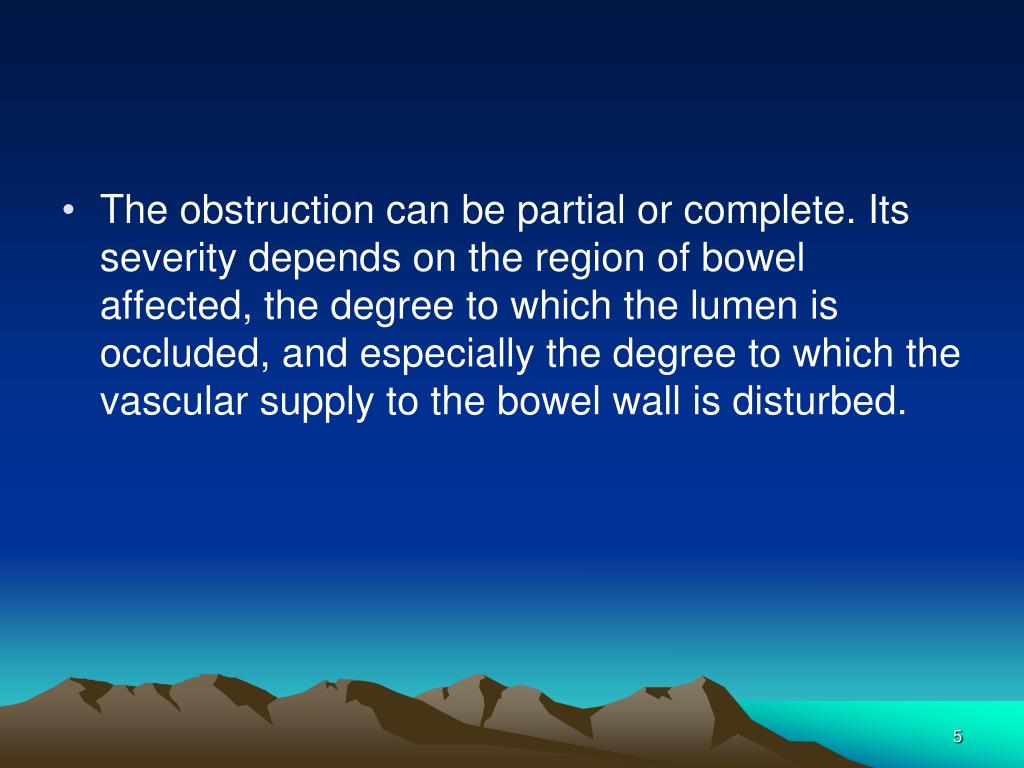 • The obstruction can be partial or complete. Its severity depends on the region of bowel affected, the degree to which the lumen is occluded, and especially the degree to which the vascular supply to the bowel wall is disturbed.

5